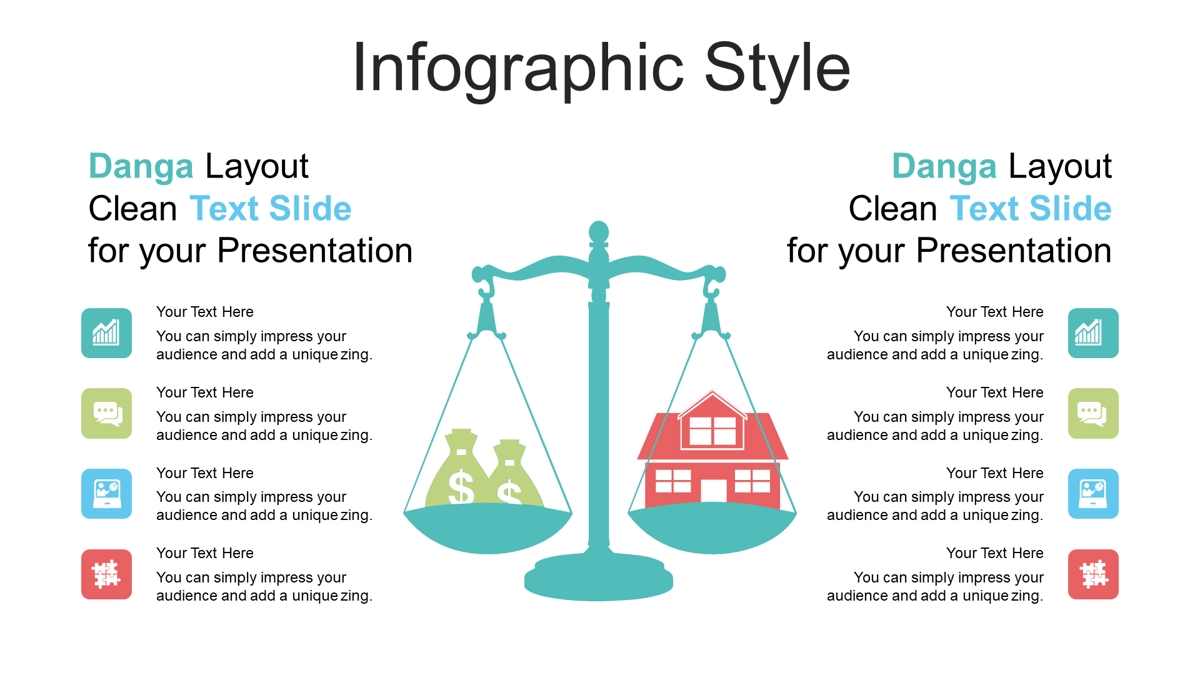 Infographic Style

Danga Layout
Clean Text Slide
for your Presentation

Your Text Here
You can simply impress your audience and add a unique zing.

Your Text Here
You can simply impress your audience and add a unique zing.

Your Text Here
You can simply impress your audience and add a unique zing.

Your Text Here
You can simply impress your audience and add a unique zing.

$ $

Danga Layout
Clean Text Slide
for your Presentation

Your Text Here
You can simply impress your audience and add a unique zing.

Your Text Here
You can simply impress your audience and add a unique zing.

Your Text Here
You can simply impress your audience and add a unique zing.

Your Text Here
You can simply impress your audience and add a unique zing.